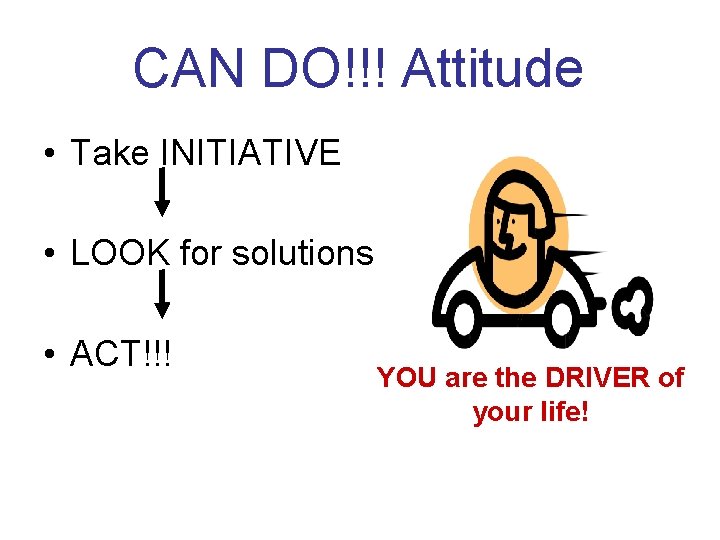 CAN DO!!! Attitude

• Take INITIATIVE

• LOOK for solutions

• ACT!!!

YOU are the DRIVER of your life!